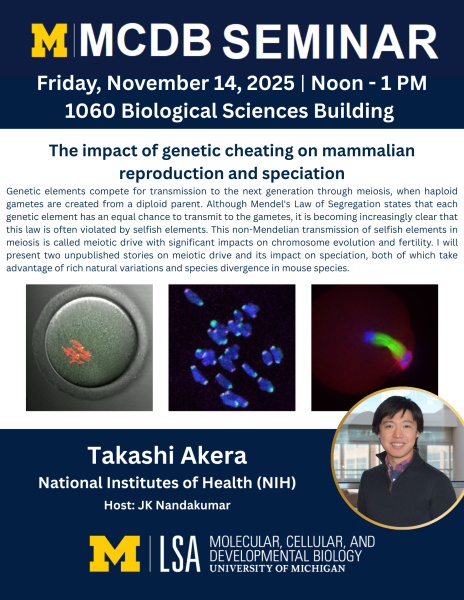 M | MCDB SEMINAR

Friday, November 14, 2025 | Noon - 1 PM
1060 Biological Sciences Building

The impact of genetic cheating on mammalian reproduction and speciation

Genetic elements compete for transmission to the next generation through meiosis, when haploid gametes are created from a diploid parent. Although Mendel's Law of Segregation states that each genetic element has an equal chance to transmit to the gametes, it is becoming increasingly clear that this law is often violated by selfish elements. This non-Mendelian transmission of selfish elements in meiosis is called meiotic drive with significant impacts on chromosome evolution and fertility. I will present two unpublished stories on meiotic drive and its impact on speciation, both of which take advantage of rich natural variations and species divergence in mouse species.

Takashi Akera
National Institutes of Health (NIH)
Host: JK Nandakumar

M | LSA MOLECULAR, CELLULAR, AND DEVELOPMENTAL BIOLOGY
UNIVERSITY OF MICHIGAN